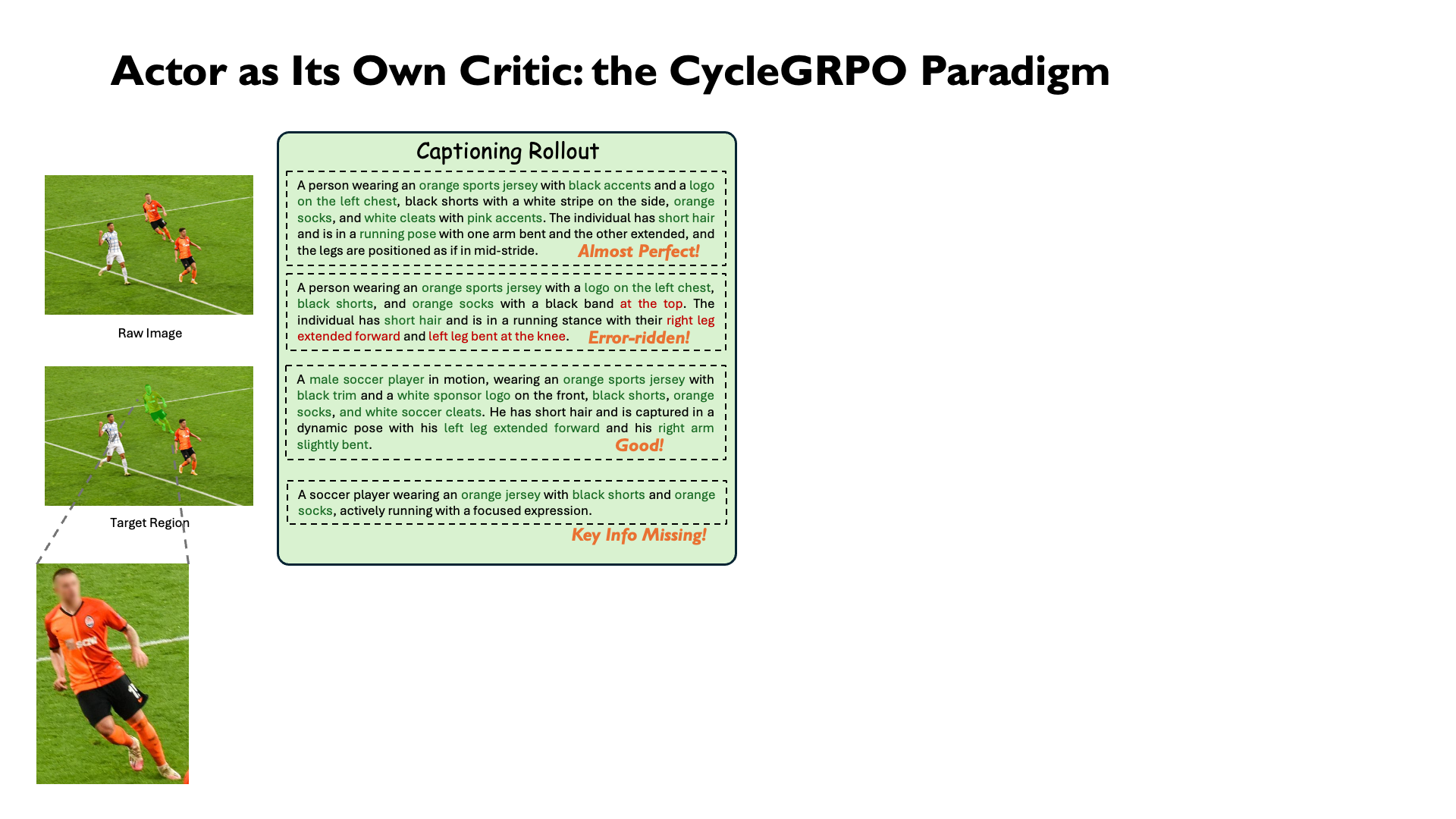 Actor as Its Own Critic: the CycleGRPO Paradigm

Raw Image

Target Region

Captioning Rollout

A person wearing an orange sports jersey with black accents and a logo on the left chest, black shorts with a white stripe on the side, orange socks, and white cleats with pink accents. The individual has short hair and is in a running pose with one arm bent and the other extended, and the legs are positioned as if in mid-stride.

Almost Perfect!

A person wearing an orange sports jersey with a logo on the left chest, black shorts, and orange socks with a black band at the top. The individual has short hair and is in a running stance with their right leg extended forward and left leg bent at the knee.

Error-ridden!

A male soccer player in motion, wearing an orange sports jersey with black trim and a white sponsor logo on the front, black shorts, orange socks, and white soccer cleats. He has short hair and is captured in a dynamic pose with his left leg extended forward and his right arm slightly bent.

Good!

A soccer player wearing an orange jersey with black shorts and orange socks, actively running with a focused expression.

Key Info Missing!